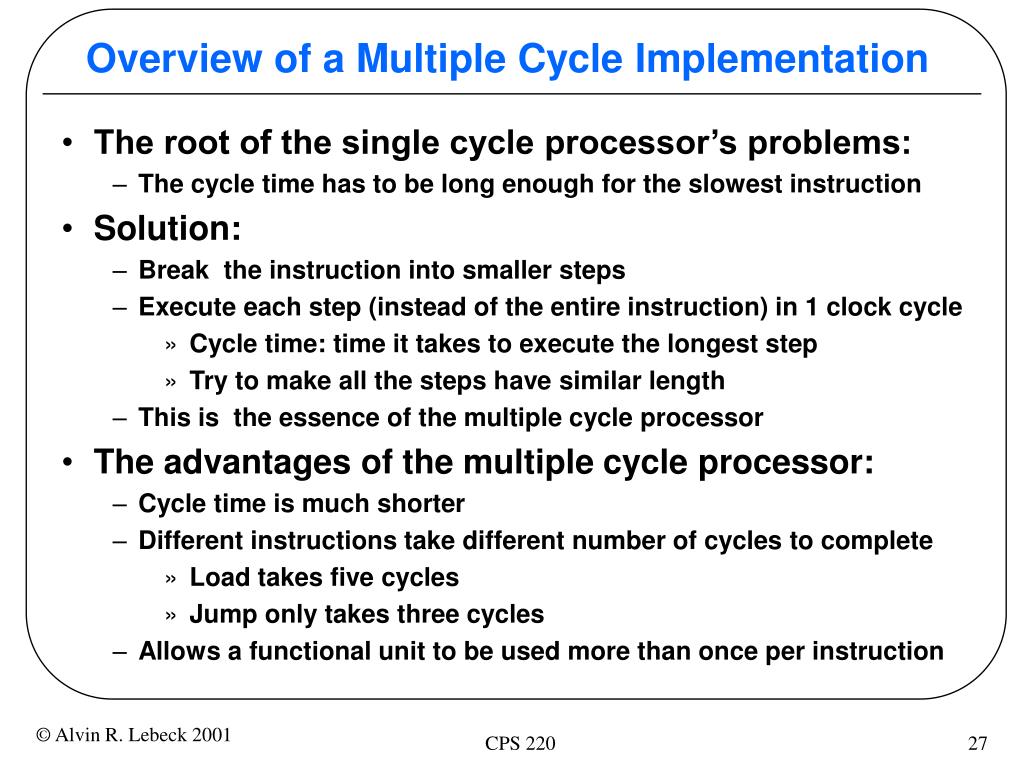 Overview of a Multiple Cycle Implementation

• The root of the single cycle processor's problems:
– The cycle time has to be long enough for the slowest instruction
• Solution:
– Break the instruction into smaller steps
– Execute each step (instead of the entire instruction) in 1 clock cycle
» Cycle time: time it takes to execute the longest step
» Try to make all the steps have similar length
– This is the essence of the multiple cycle processor
• The advantages of the multiple cycle processor:
– Cycle time is much shorter
– Different instructions take different number of cycles to complete
» Load takes five cycles
» Jump only takes three cycles
– Allows a functional unit to be used more than once per instruction

© Alvin R. Lebeck 2001

CPS 220

27